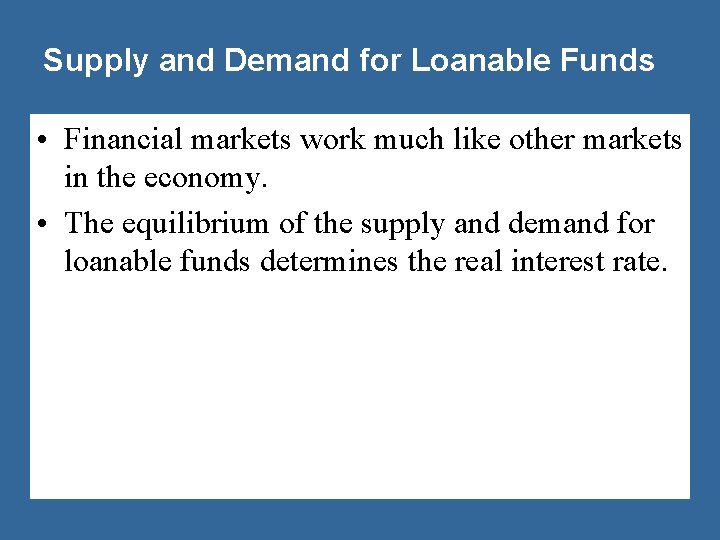 Supply and Demand for Loanable Funds

• Financial markets work much like other markets in the economy.

• The equilibrium of the supply and demand for loanable funds determines the real interest rate.